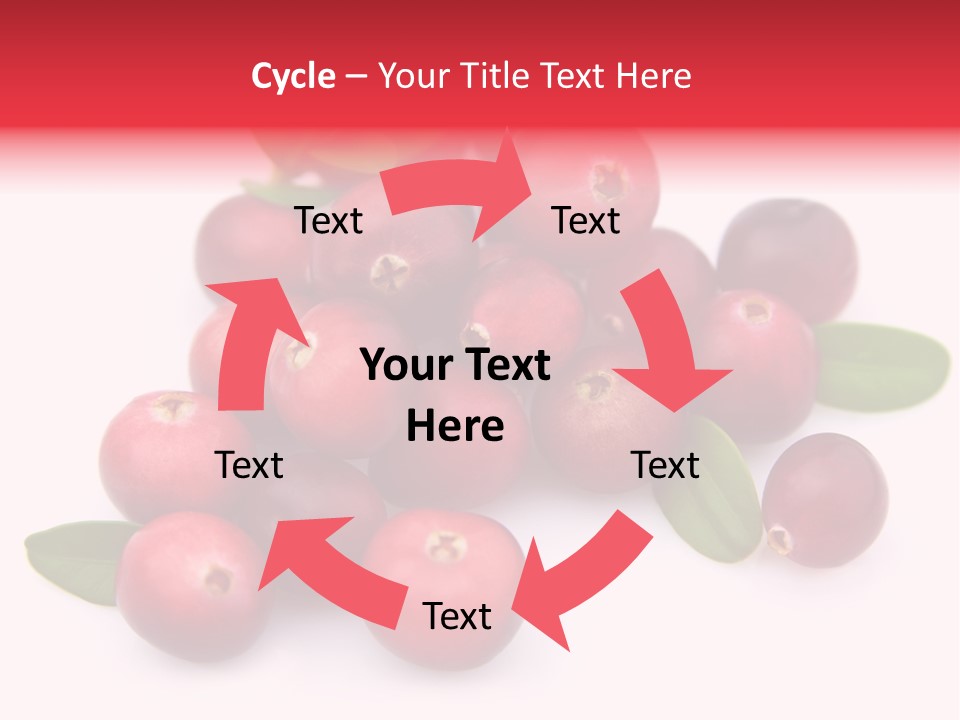 Cycle – Your Title Text Here

Text

Text

Your Text Here

Text

Text

Text